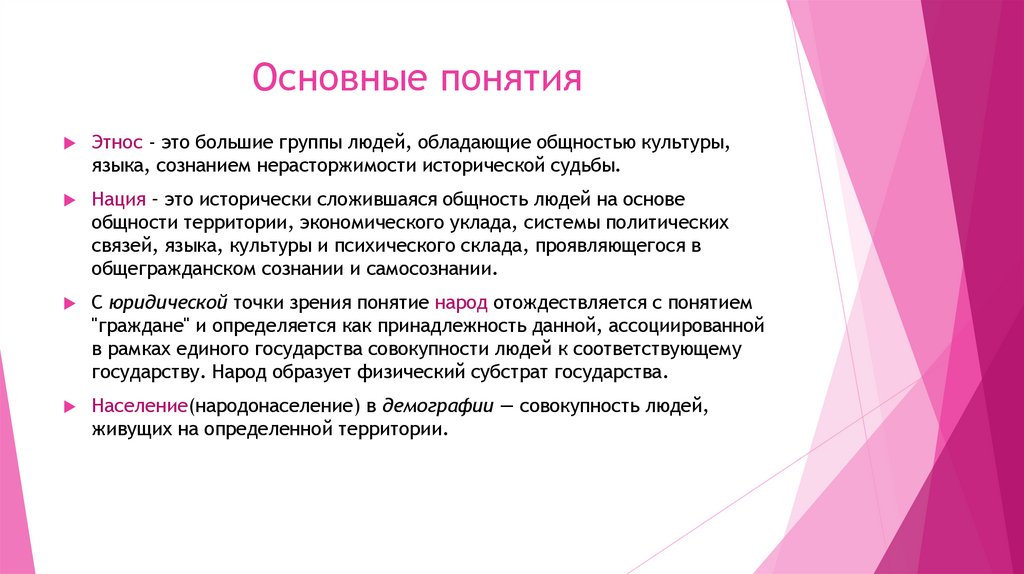 Основные понятия

Этнос - это большие группы людей, обладающие общностью культуры, языка, сознанием нерасторжимости исторической судьбы.

Нация - это исторически сложившаяся общность людей на основе общности территории, экономического уклада, системы политических связей, языка, культуры и психического склада, проявляющегося в общегражданском сознании и самосознании.

С юридической точки зрения понятие народ отождествляется с понятием "граждане" и определяется как принадлежность данной, ассоциированной в рамках единого государства совокупности людей к соответствующему государству. Народ образует физический субстрат государства.

Население(народонаселение) в демографии — совокупность людей, живущих на определенной территории.